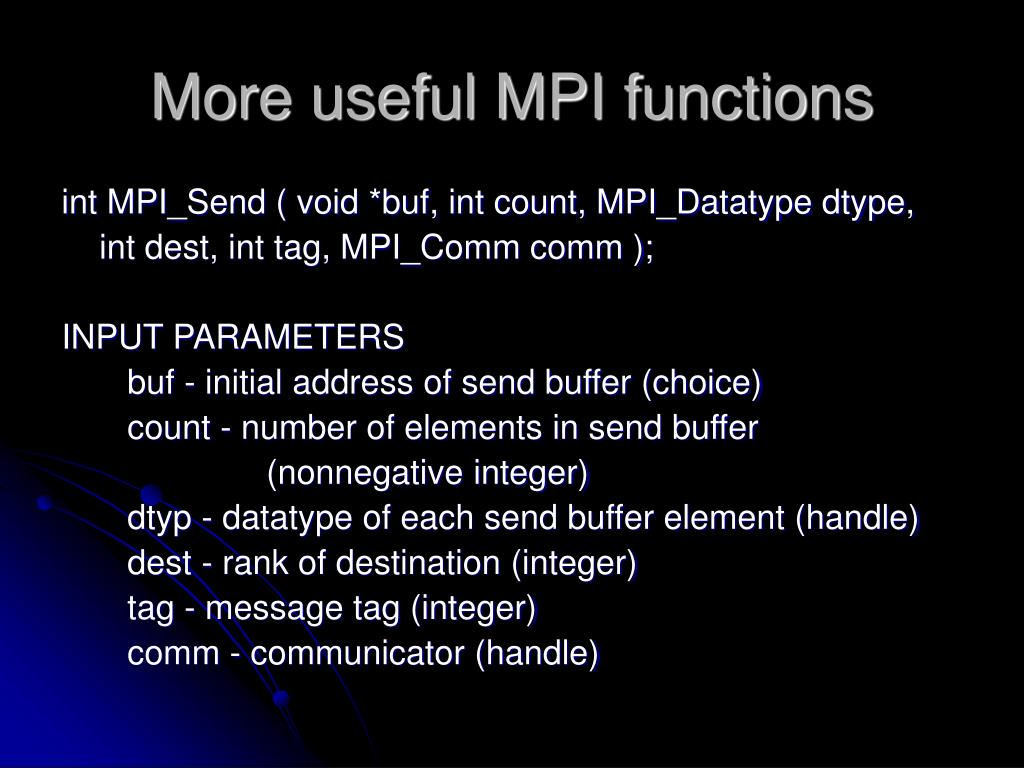 More useful MPI functions

int MPI_Send ( void *buf, int count, MPI_Datatype dtype, int dest, int tag, MPI_Comm comm );

INPUT PARAMETERS
buf - initial address of send buffer (choice)
count - number of elements in send buffer (nonnegative integer)
dtyp - datatype of each send buffer element (handle)
dest - rank of destination (integer)
tag - message tag (integer)
comm - communicator (handle)